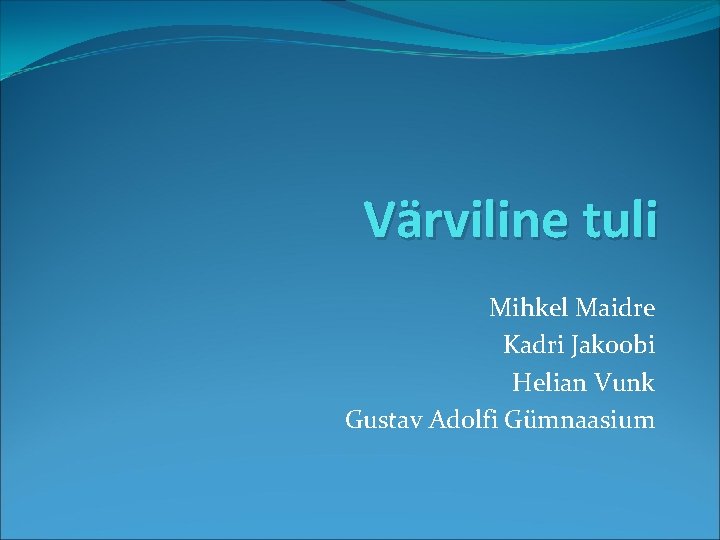 Värviline tuli

Mihkel Maidre
Kadri Jakoobi
Helian Vunk
Gustav Adolfi Gümnaasium